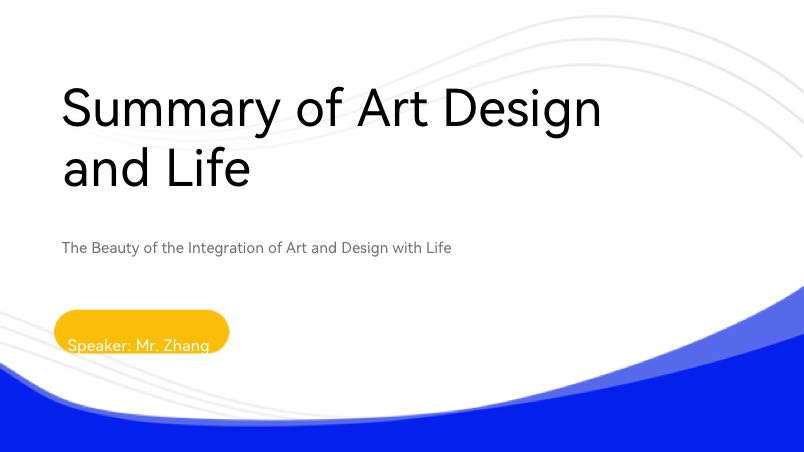 Summary of Art Design and Life

The Beauty of the Integration of Art and Design with Life

Speaker: Mr. Zhang